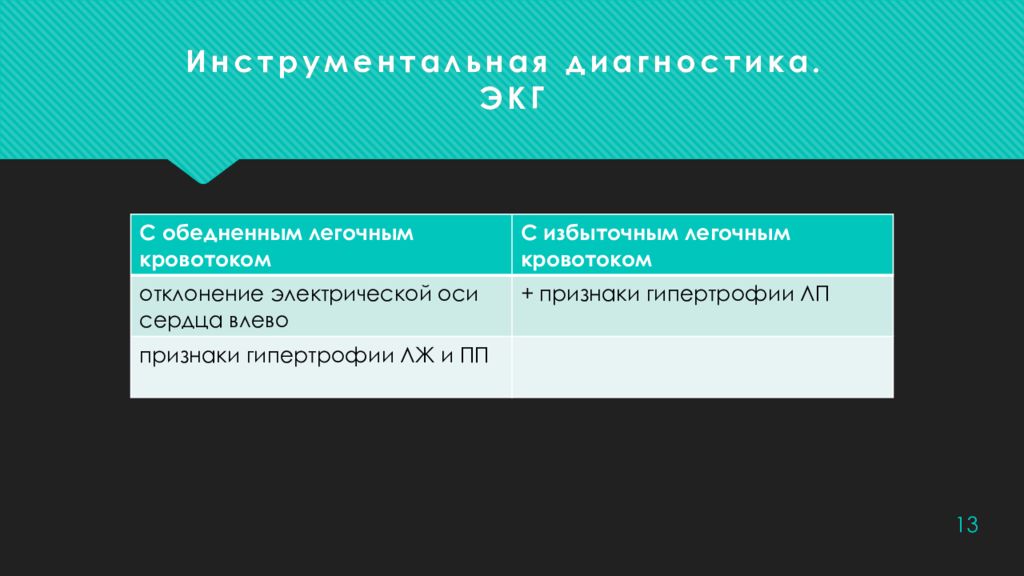 Инструментальная диагностика. ЭКГ

| С обедненным легочным кровотоком | С избыточным легочным кровотоком |
|---|---|
| отклонение электрической оси сердца влево | + признаки гипертрофии ЛП |
| признаки гипертрофии ЛЖ и ПП | |

13